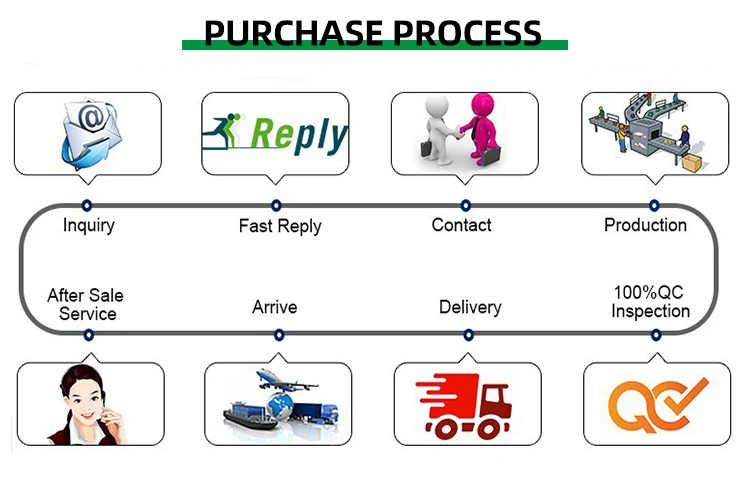 PURCHASE PROCESS

@

Reply

Inquiry

Fast Reply

Contact

Production

After Sale Service

Arrive

Delivery

100%QC Inspection

QC